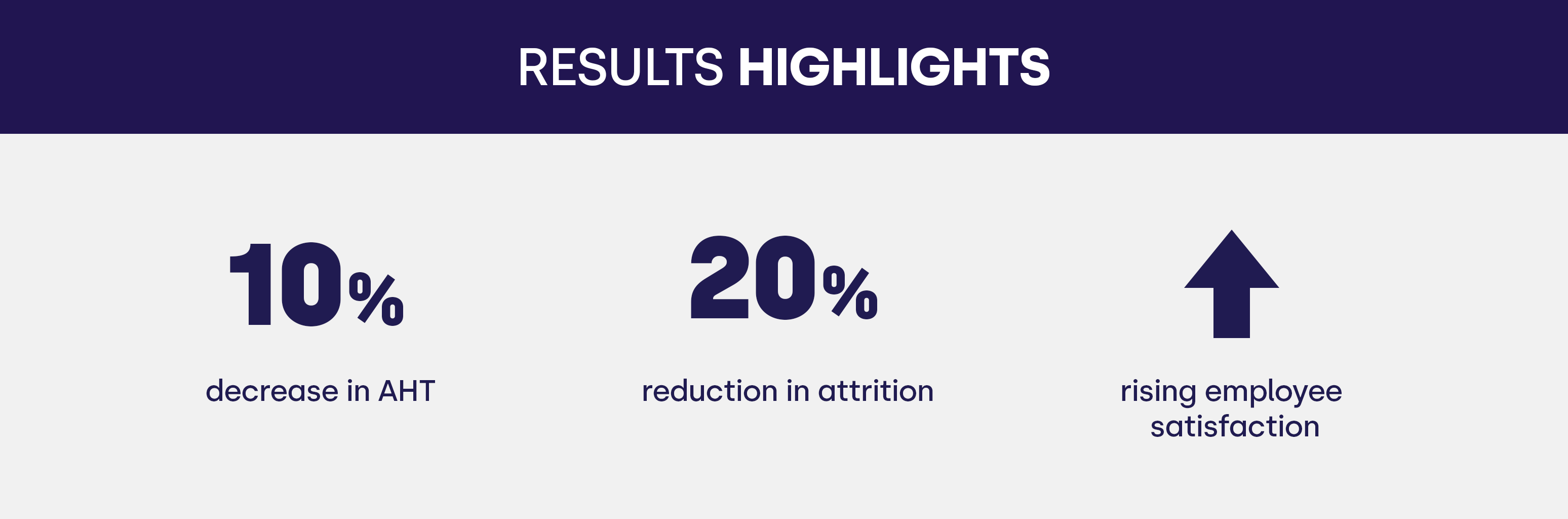 RESULTS HIGHLIGHTS

10%

decrease in AHT

20%

reduction in attrition

rising employee satisfaction